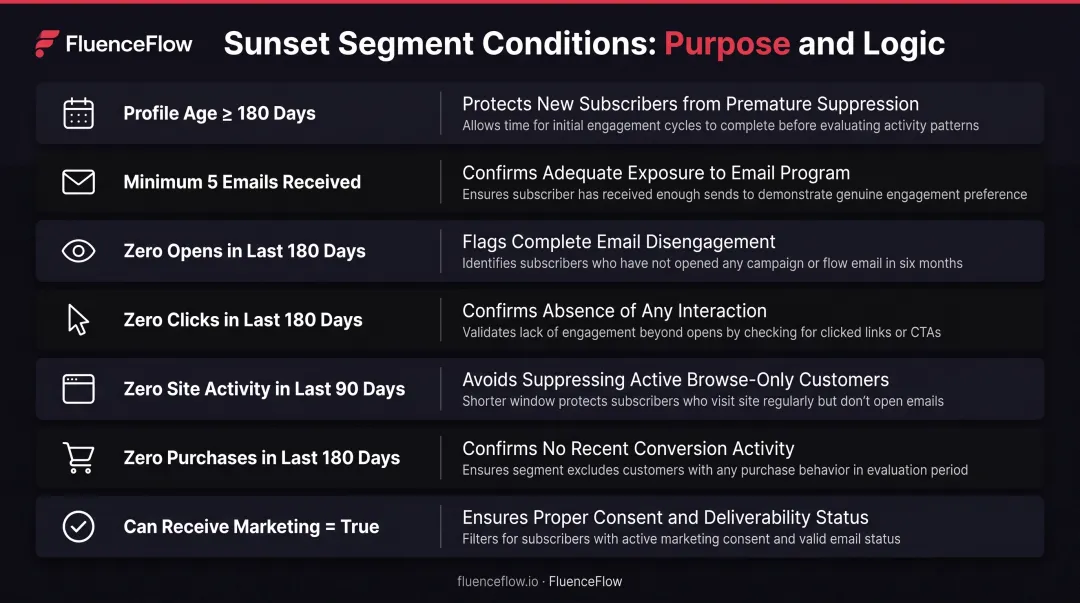 FluenceFlow

Sunset Segment Conditions: Purpose and Logic

Profile Age ≥ 180 Days
Protects New Subscribers from Premature Suppression
Allows time for initial engagement cycles to complete before evaluating activity patterns

Minimum 5 Emails Received
Confirms Adequate Exposure to Email Program
Ensures subscriber has received enough sends to demonstrate genuine engagement preference

Zero Opens in Last 180 Days
Flags Complete Email Disengagement
Identifies subscribers who have not opened any campaign or flow email in six months

Zero Clicks in Last 180 Days
Confirms Absence of Any Interaction
Validates lack of engagement beyond opens by checking for clicked links or CTAs

Zero Site Activity in Last 90 Days
Avoids Suppressing Active Browse-Only Customers
Shorter window protects subscribers who visit site regularly but don't open emails

Zero Purchases in Last 180 Days
Confirms No Recent Conversion Activity
Ensures segment excludes customers with any purchase behavior in evaluation period

Can Receive Marketing = True
Ensures Proper Consent and Deliverability Status
Filters for subscribers with active marketing consent and valid email status

fluenceflow.io · FluenceFlow